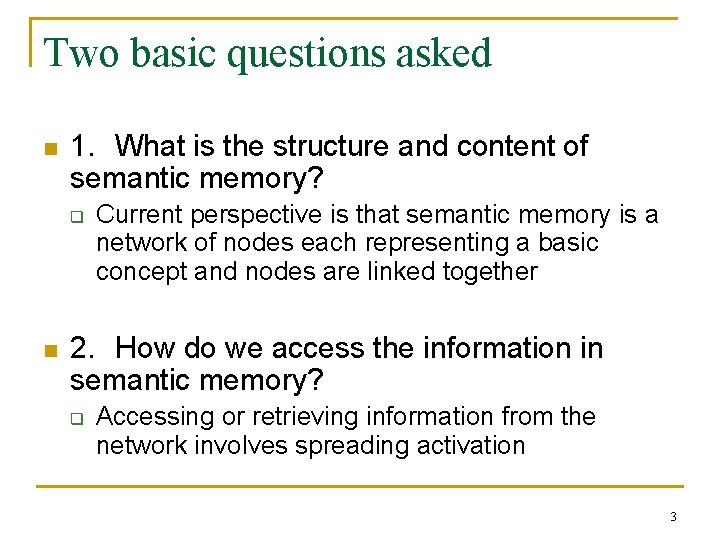 Two basic questions asked

1. What is the structure and content of semantic memory?

Current perspective is that semantic memory is a network of nodes each representing a basic concept and nodes are linked together

2. How do we access the information in semantic memory?

Accessing or retrieving information from the network involves spreading activation

3